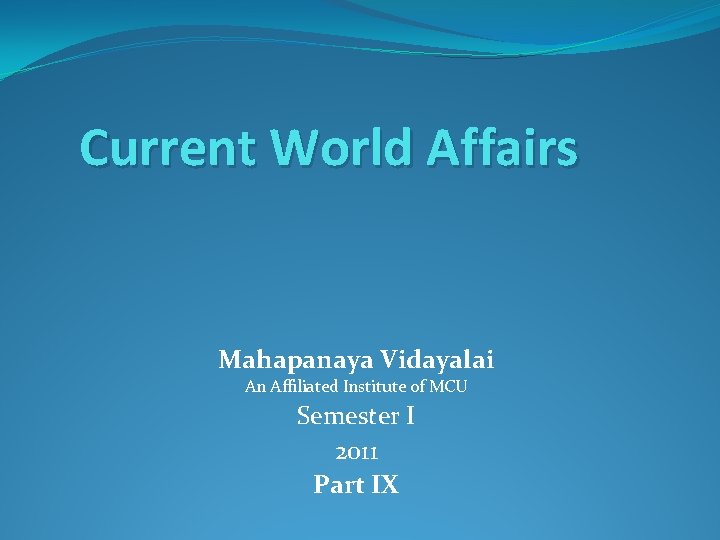 Current World Affairs

Mahapanaya Vidayalai
An Affiliated Institute of MCU
Semester I
2011
Part IX